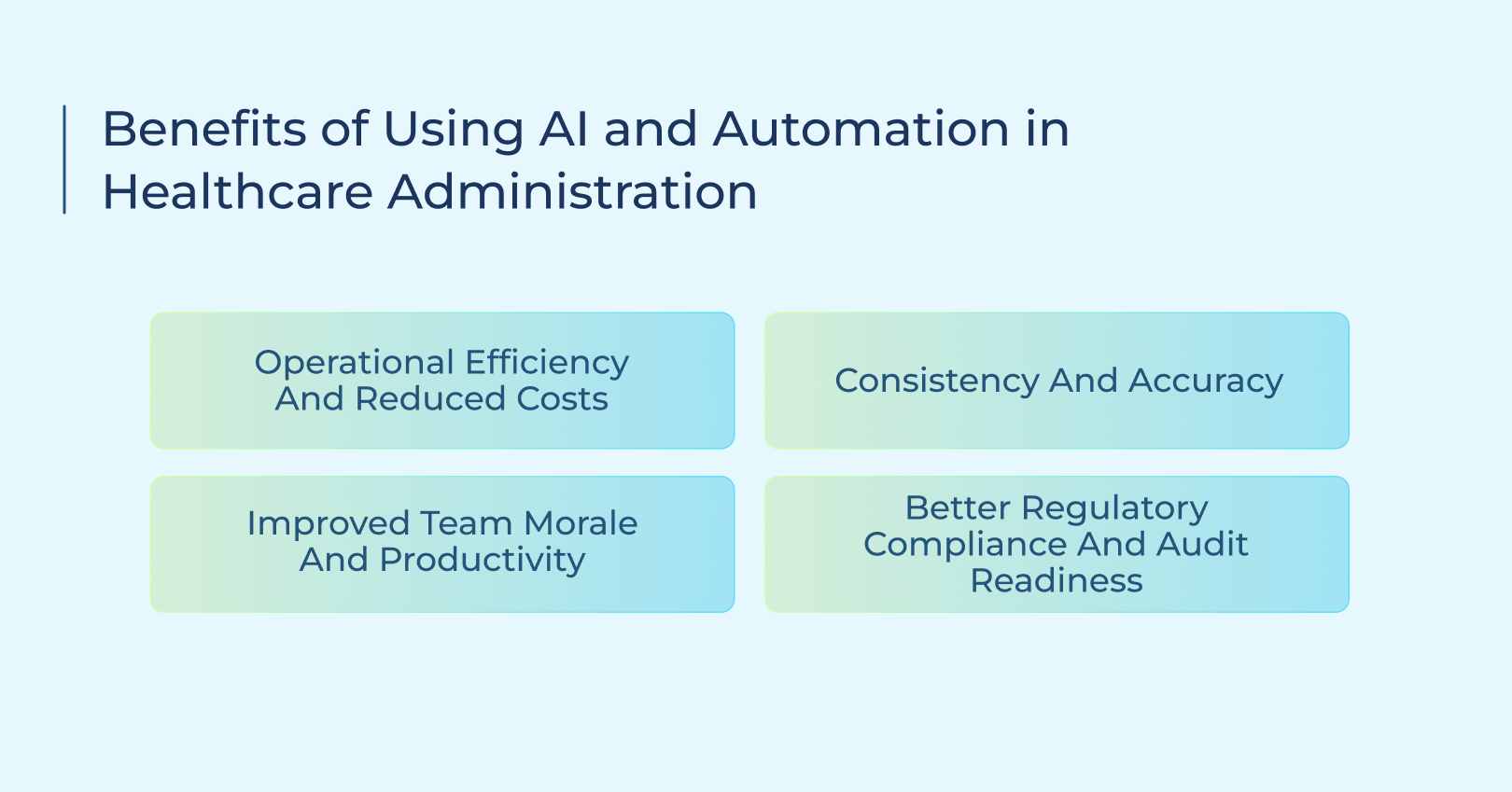 Benefits of Using AI and Automation in Healthcare Administration

Operational Efficiency And Reduced Costs

Consistency And Accuracy

Improved Team Morale And Productivity

Better Regulatory Compliance And Audit Readiness